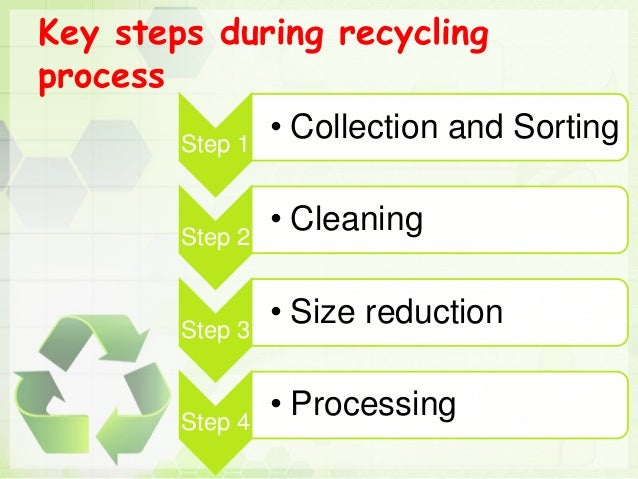 Key steps during recycling process

Step 1
• Collection and Sorting

Step 2
• Cleaning

Step 3
• Size reduction

Step 4
• Processing